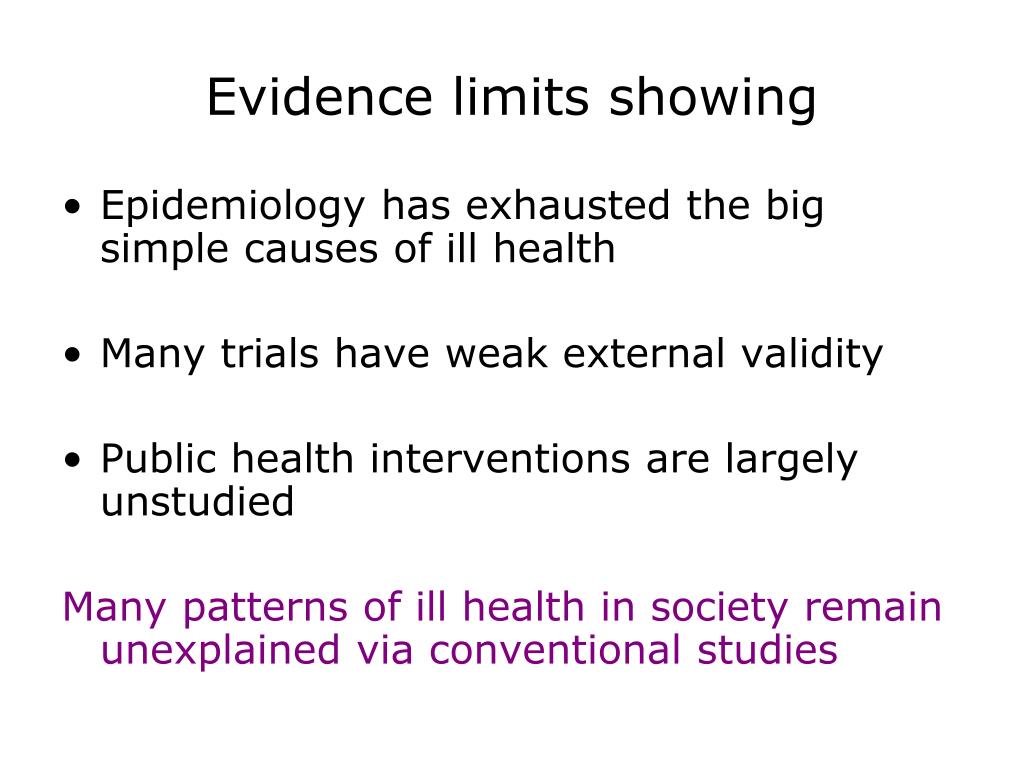 Evidence limits showing

• Epidemiology has exhausted the big simple causes of ill health

• Many trials have weak external validity

• Public health interventions are largely unstudied

Many patterns of ill health in society remain unexplained via conventional studies